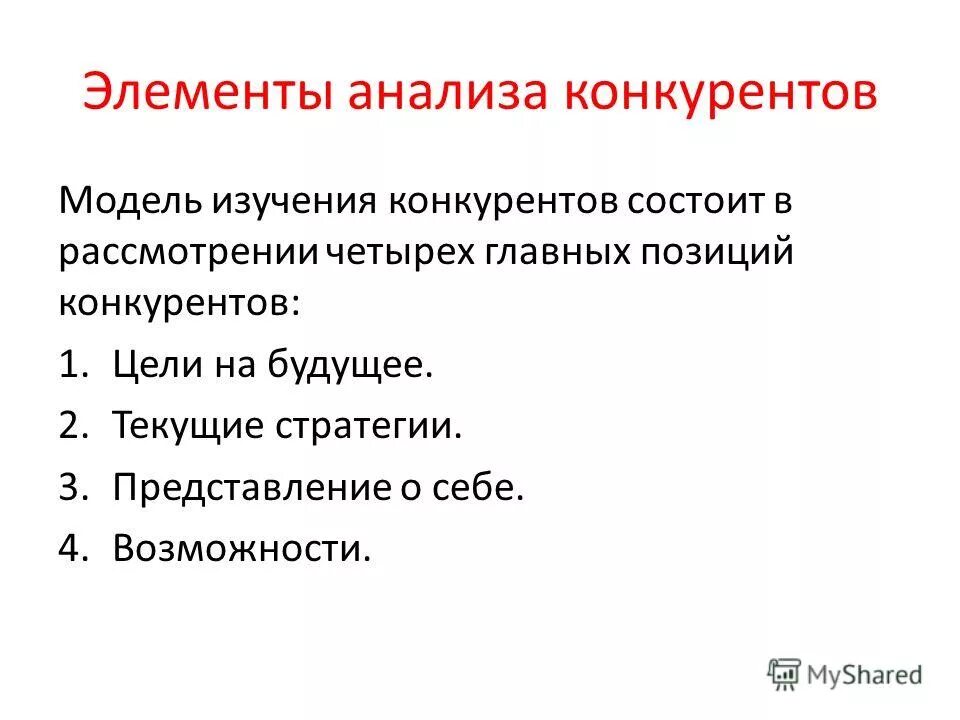 Элементы анализа конкурентов

Модель изучения конкурентов состоит в рассмотрении четырех главных позиций конкурентов:

1. Цели на будущее.
2. Текущие стратегии.
3. Представление о себе.
4. Возможности.

MyShared